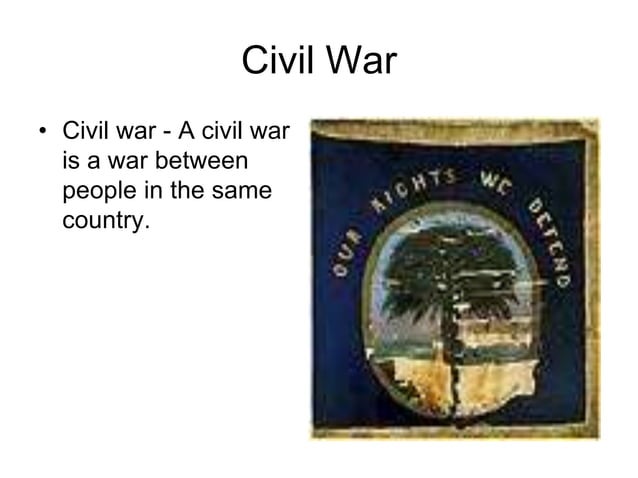 Civil War

• Civil war - A civil war is a war between people in the same country.

OUR RIGHTS WE DEFEND